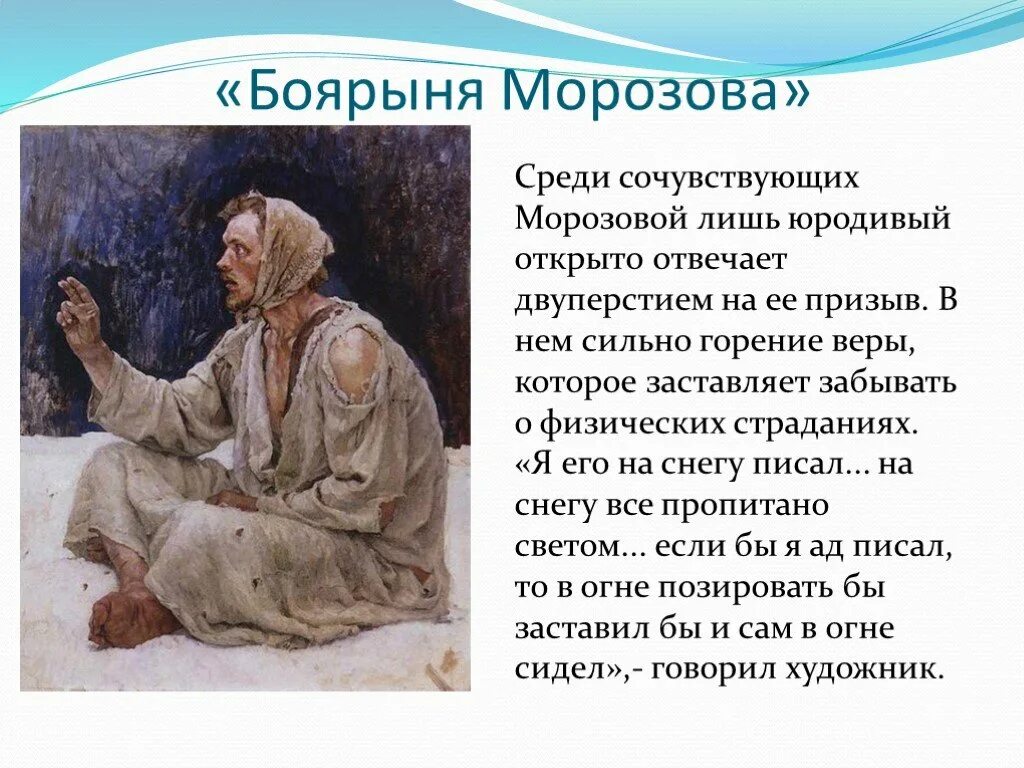 «Боярыня Морозова»

Среди сочувствующих Морозовой лишь юродивый открыто отвечает двуперстием на ее призыв. В нем сильно горение веры, которое заставляет забывать о физических страданиях. «Я его на снегу писал... на снегу все пропитано светом... если бы я ад писал, то в огне позировать бы заставил бы и сам в огне сидел»,- говорил художник.